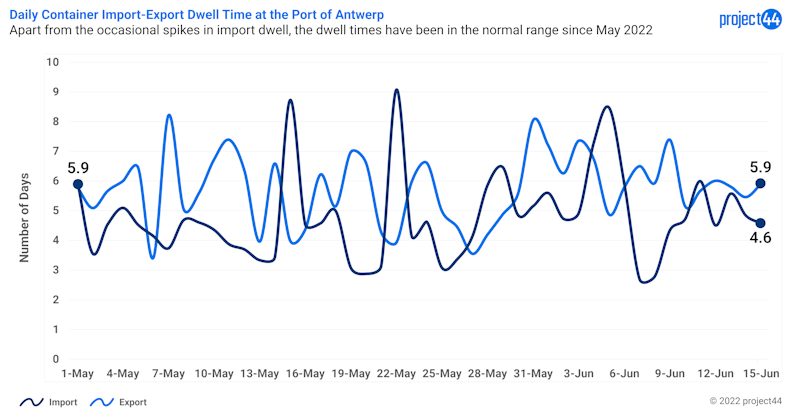 Daily Container Import-Export Dwell Time at the Port of Antwerp
Apart from the occasional spikes in import dwell, the dwell times have been in the normal range since May 2022

project44

Number of Days

10
9
8
7
6
5
4
3
2
1
0

5.9
5.9
4.6

1-May 4-May 7-May 10-May 13-May 16-May 19-May 22-May 25-May 28-May 31-May 3-Jun 6-Jun 9-Jun 12-Jun 15-Jun

Import Export

© 2022 project44